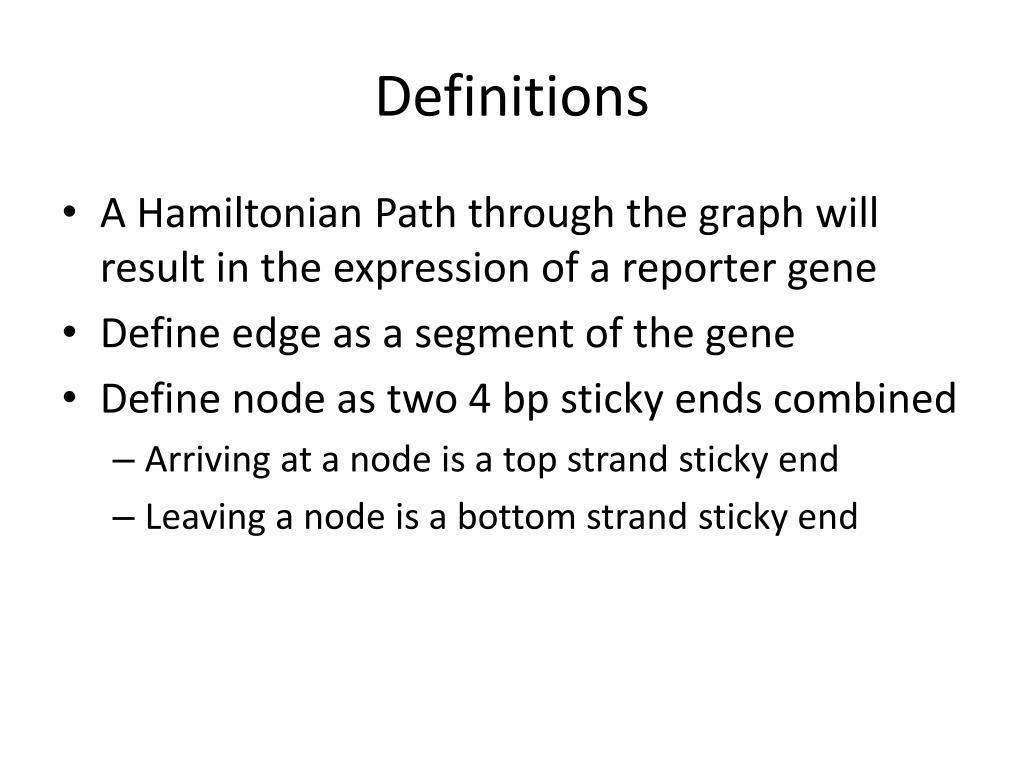 Definitions

• A Hamiltonian Path through the graph will result in the expression of a reporter gene
• Define edge as a segment of the gene
• Define node as two 4 bp sticky ends combined
– Arriving at a node is a top strand sticky end
– Leaving a node is a bottom strand sticky end